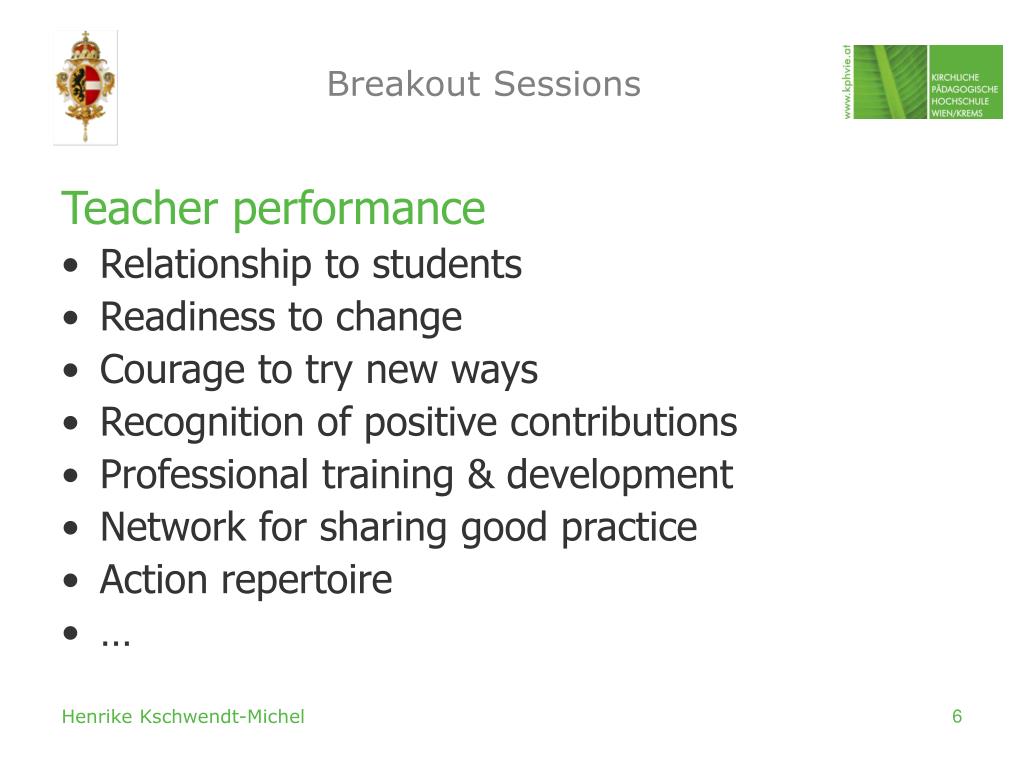 Breakout Sessions

www.kphvie.at
KIRCHLICHE
PÄDAGOGISCHE
HOCHSCHULE
WIEN/KREMS

Teacher performance
• Relationship to students
• Readiness to change
• Courage to try new ways
• Recognition of positive contributions
• Professional training & development
• Network for sharing good practice
• Action repertoire
• …

Henrike Kschwendt-Michel

6